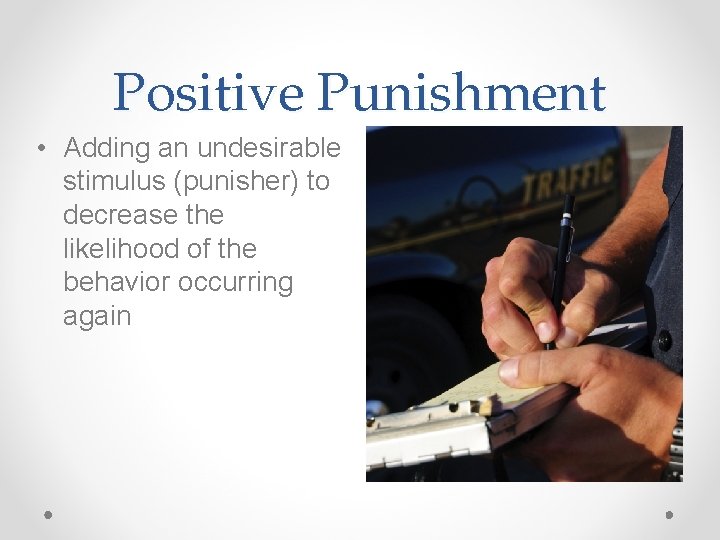 Positive Punishment

• Adding an undesirable stimulus (punisher) to decrease the likelihood of the behavior occurring again

TRAFFIC